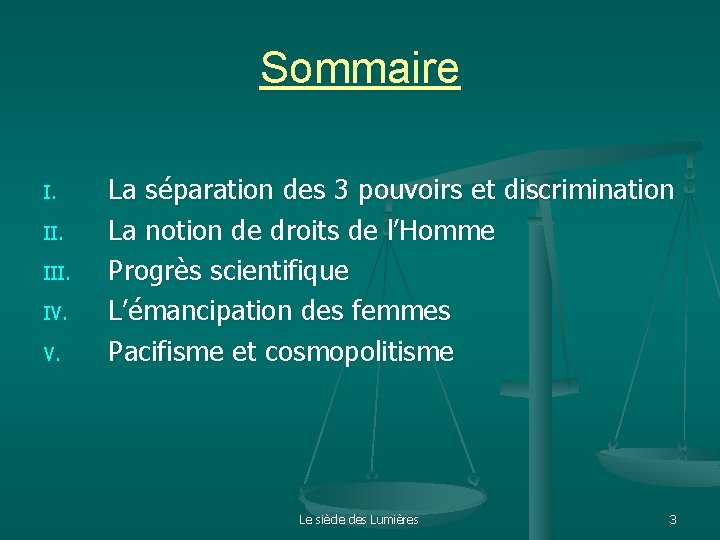 Sommaire

I. La séparation des 3 pouvoirs et discrimination
II. La notion de droits de l'Homme
III. Progrès scientifique
IV. L'émancipation des femmes
V. Pacifisme et cosmopolitisme

Le siède des Lumières

3